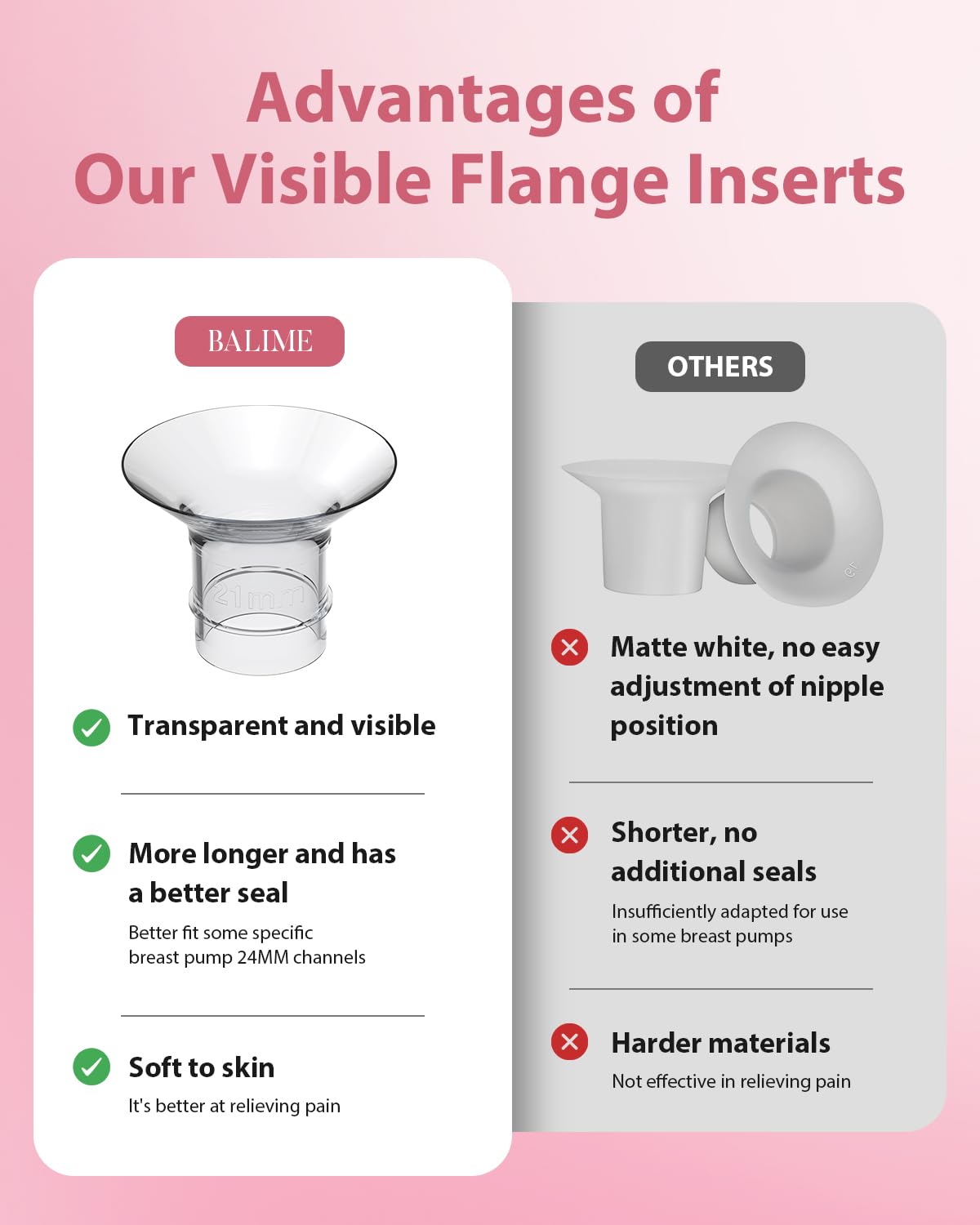 Advantages of
Our Visible Flange Inserts

BALIME

21mm

Transparent and visible

More longer and has a better seal

Better fit some specific breast pump 24MM channels

Soft to skin

It's better at relieving pain

OTHERS

Matte white, no easy adjustment of nipple position

Shorter, no additional seals

Insufficiently adapted for use in some breast pumps

Harder materials

Not effective in relieving pain